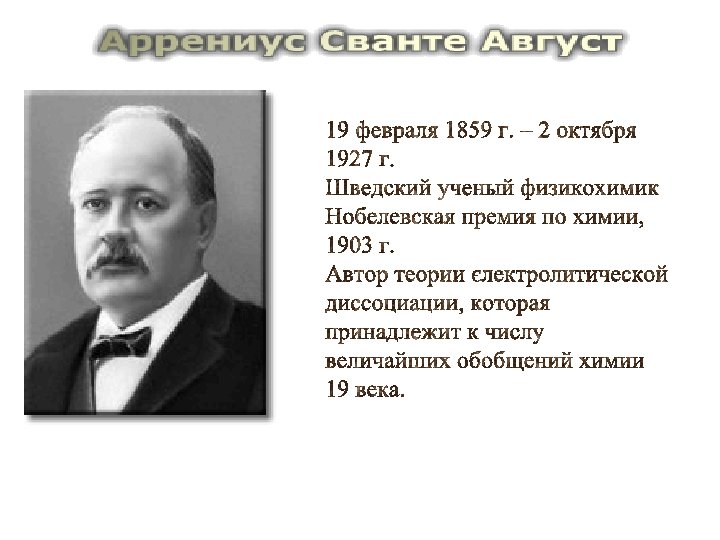 Аррениус Сванте Август

19 февраля 1859 г. – 2 октября 1927 г.
Шведский ученый физикохимик
Нобелевская премия по химии, 1903 г.
Автор теории єлектролитической диссоциации, которая принадлежит к числу величайших обобщений химии 19 века.